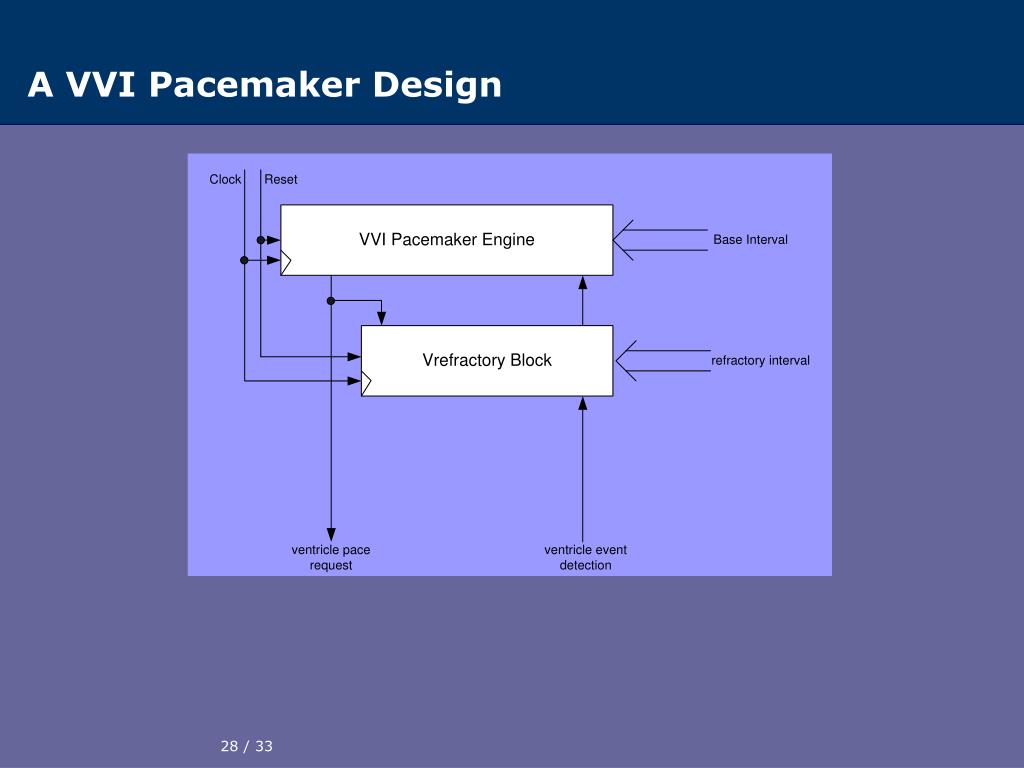 A VVI Pacemaker Design

Clock

Reset

VVI Pacemaker Engine

Base Interval

Vrefractory Block

refractory interval

ventricle pace request

ventricle event detection

28 / 33